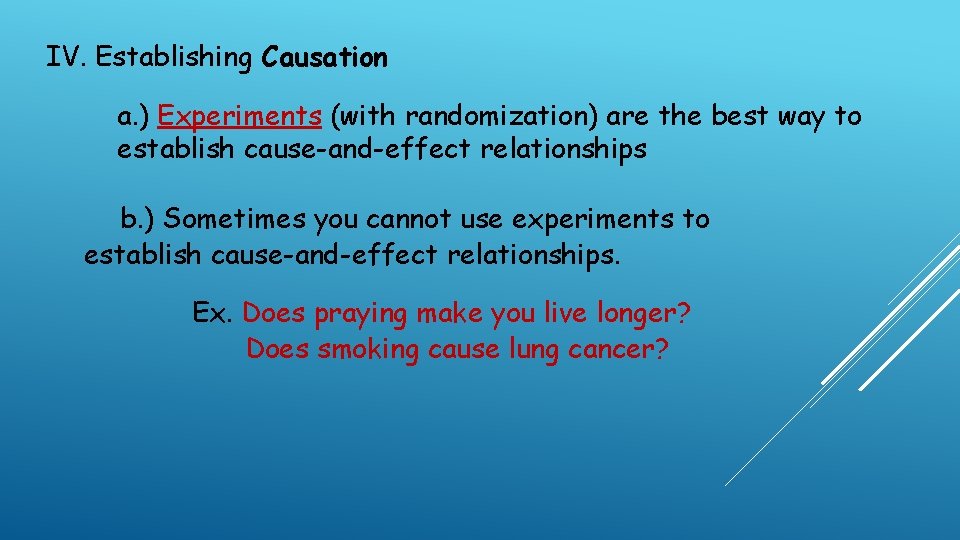 IV. Establishing Causation

a.) Experiments (with randomization) are the best way to establish cause-and-effect relationships

b.) Sometimes you cannot use experiments to establish cause-and-effect relationships.

Ex. Does praying make you live longer?
Does smoking cause lung cancer?